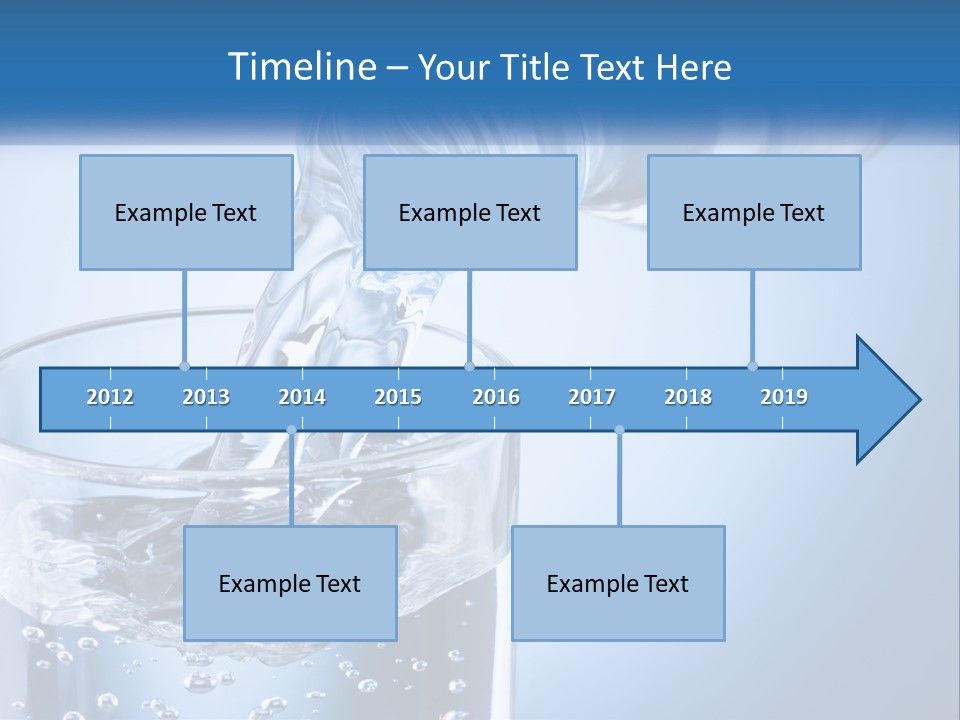 Timeline – Your Title Text Here

Example Text

Example Text

Example Text

2012 2013 2014 2015 2016 2017 2018 2019

Example Text

Example Text